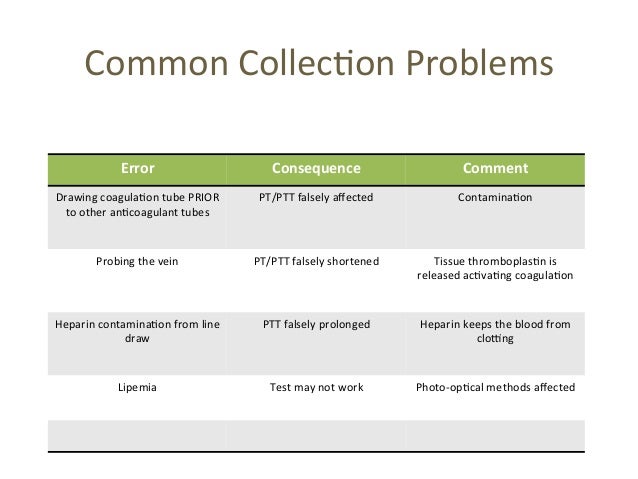 Common Collection Problems

| Error | Consequence | Comment |
|---|---|---|
| Drawing coagulation tube PRIOR to other anticoagulant tubes | PT/PTT falsely affected | Contamination |
| Probing the vein | PT/PTT falsely shortened | Tissue thromboplastin is released activating coagulation |
| Heparin contamination from line draw | PTT falsely prolonged | Heparin keeps the blood from clotting |
| Lipemia | Test may not work | Photo-optical methods affected |
| | | |